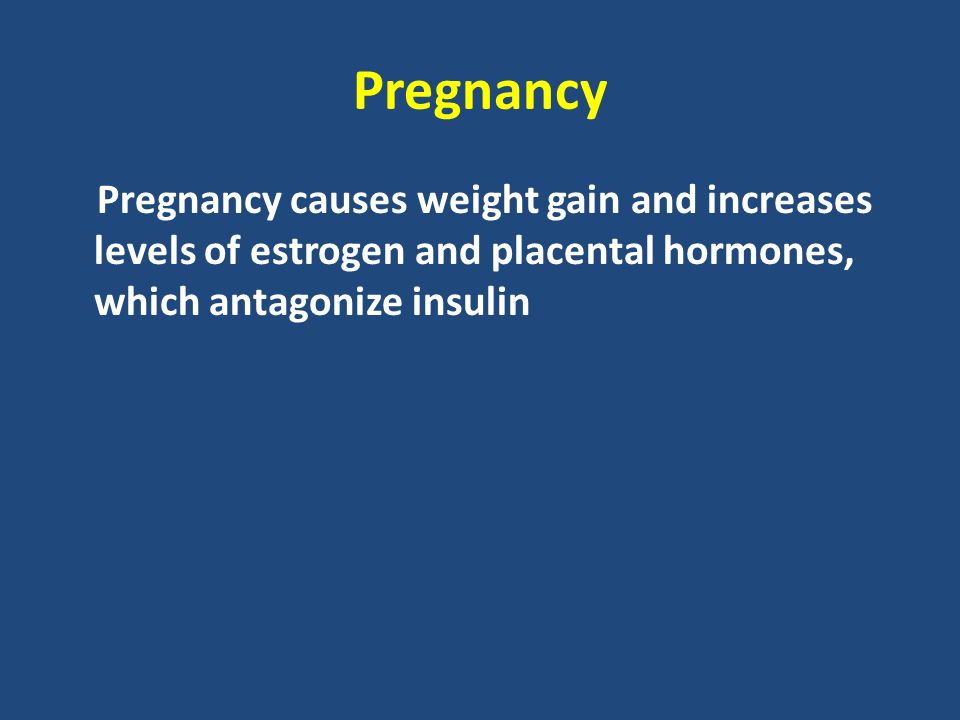 Pregnancy

Pregnancy causes weight gain and increases levels of estrogen and placental hormones, which antagonize insulin